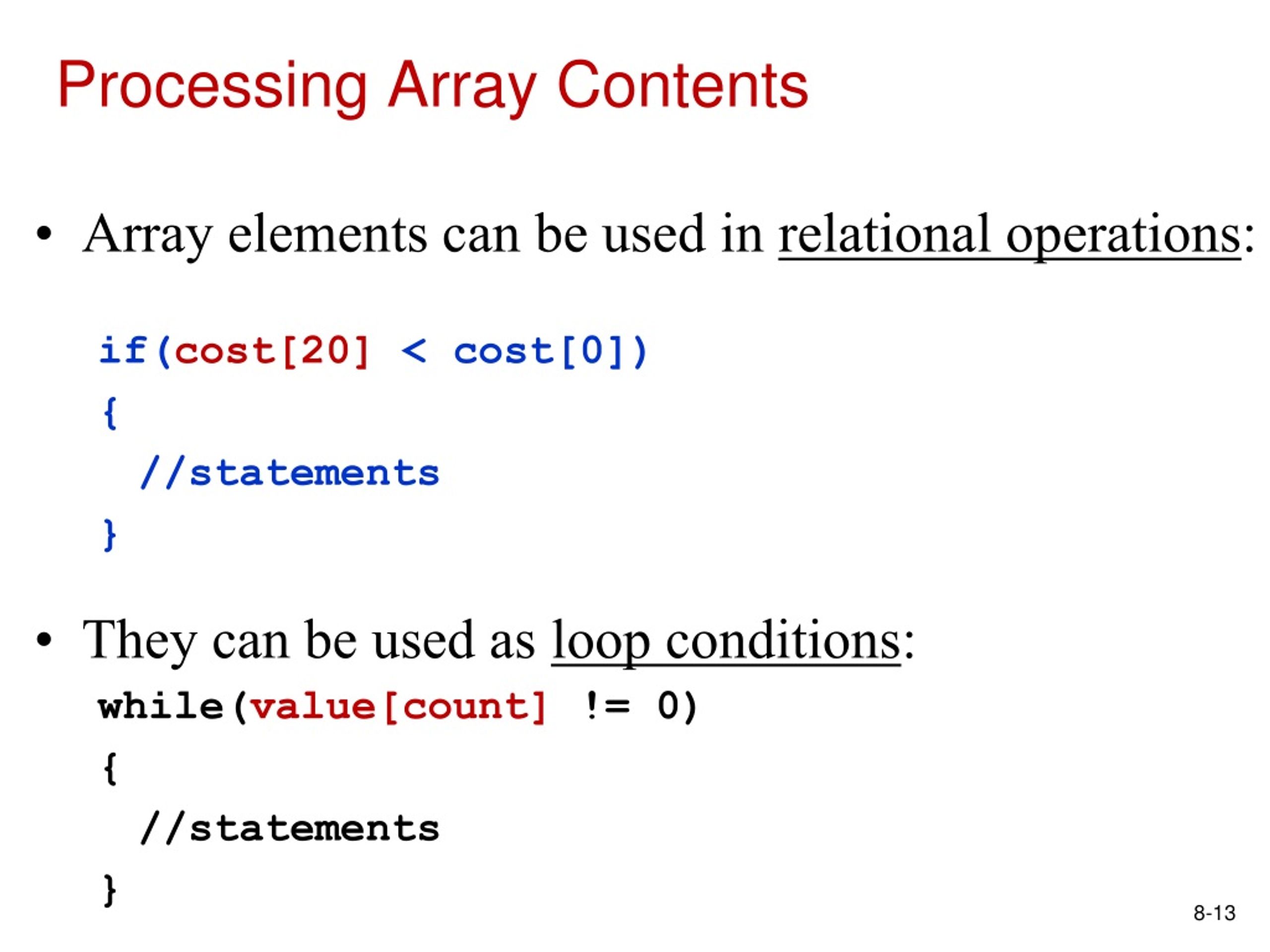 Processing Array Contents

• Array elements can be used in relational operations:

if(cost[20] < cost[0])
{
  //statements
}

• They can be used as loop conditions:

while(value[count] != 0)
{
  //statements
}

8-13